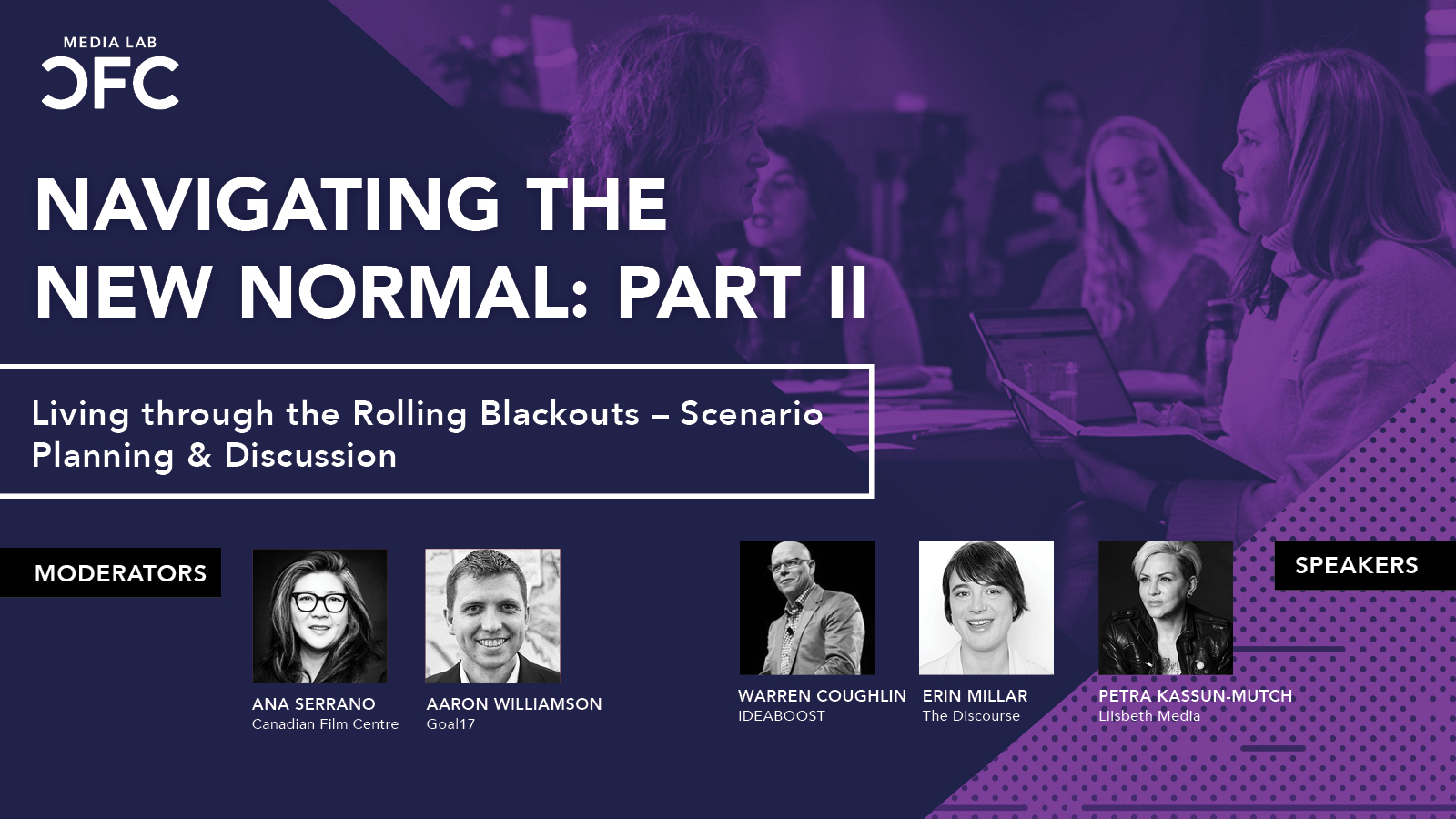 MEDIA LAB
CFC

NAVIGATING THE NEW NORMAL: PART II

Living through the Rolling Blackouts – Scenario Planning & Discussion

MODERATORS

ANA SERRANO
Canadian Film Centre

AARON WILLIAMSON
Goal17

WARREN COUGHLIN
IDEABOOST

ERIN MILLAR
The Discourse

PETRA KASSUN-MUTCH
Liisbeth Media

SPEAKERS